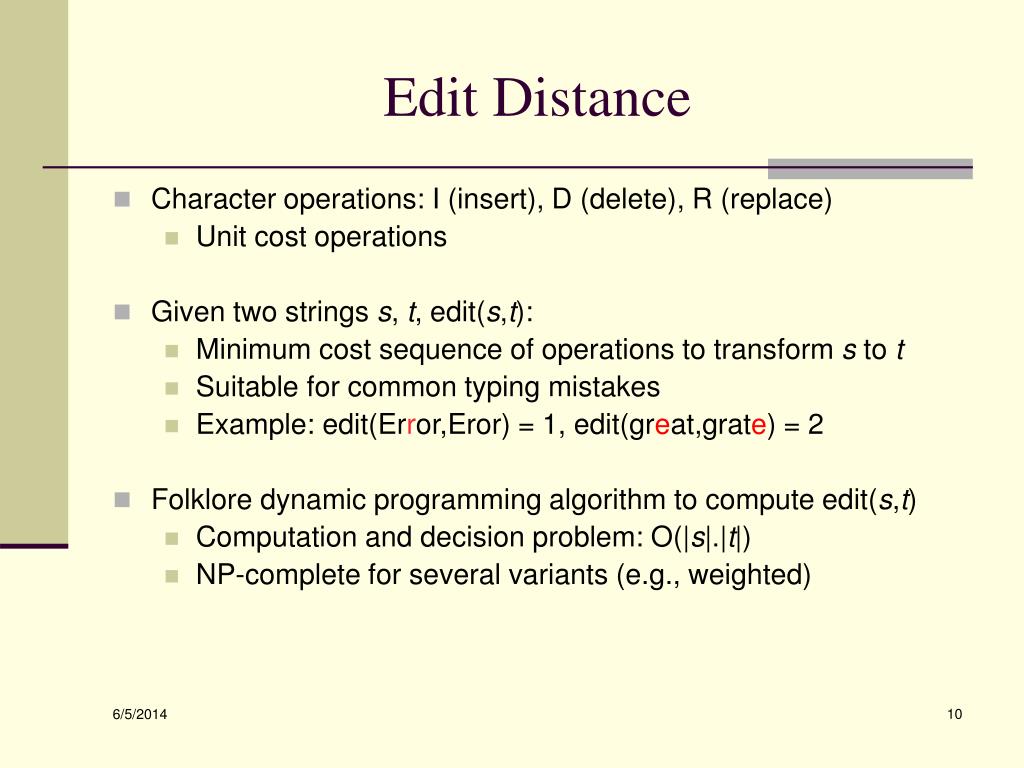 Edit Distance

Character operations: I (insert), D (delete), R (replace)
Unit cost operations

Given two strings s, t, edit(s,t):
Minimum cost sequence of operations to transform s to t
Suitable for common typing mistakes
Example: edit(Error,Eror) = 1, edit(great,grate) = 2

Folklore dynamic programming algorithm to compute edit(s,t)
Computation and decision problem: O(|s|.|t|)
NP-complete for several variants (e.g., weighted)

6/5/2014

10